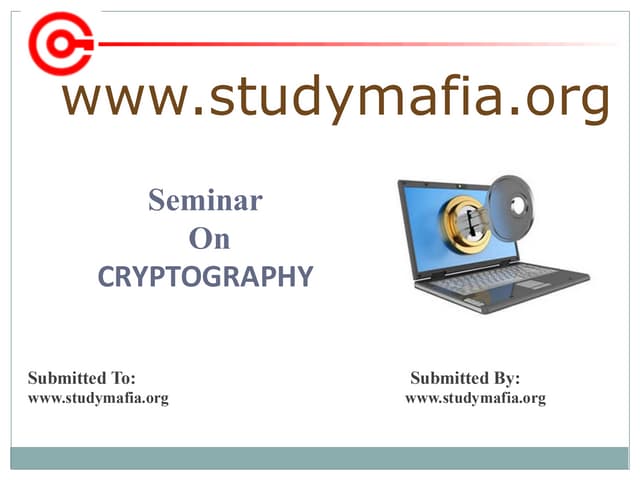 www.studymafia.org

Seminar
On
CRYPTOGRAPHY

Submitted To:
www.studymafia.org

Submitted By:
www.studymafia.org